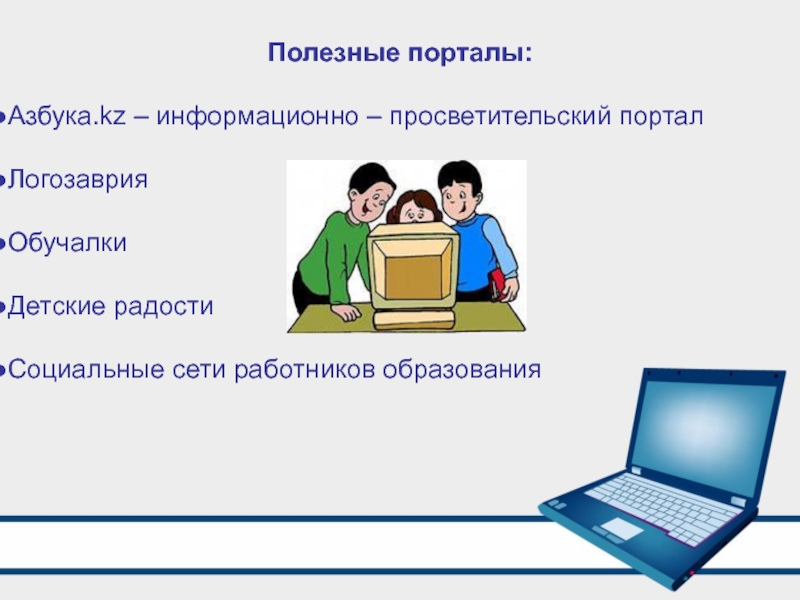 Полезные порталы:

•Азбука.kz – информационно – просветительский портал

•Логозаврия

•Обучалки

•Детские радости

•Социальные сети работников образования